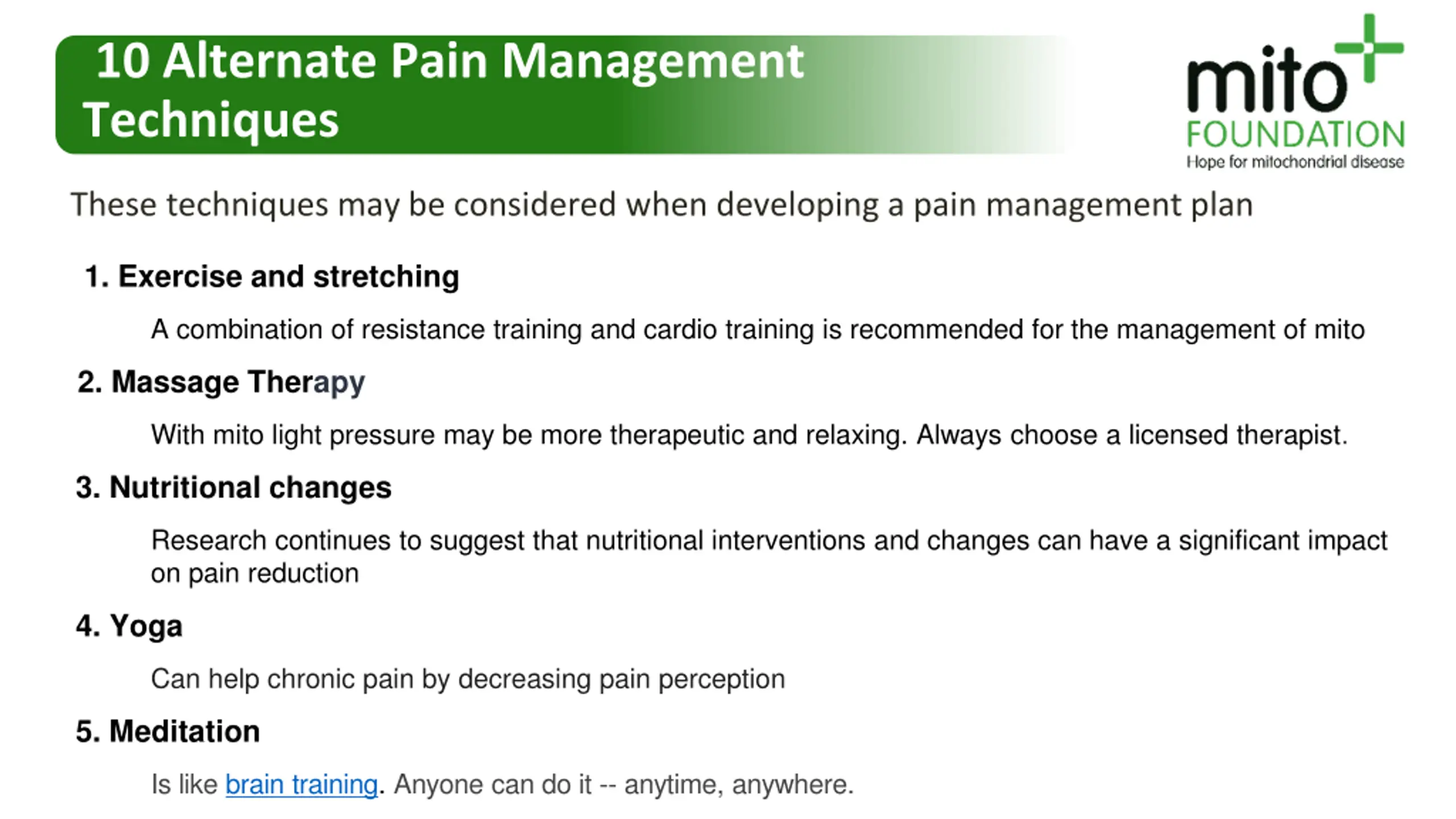 10 Alternate Pain Management Techniques

mito FOUNDATION
Hope for mitochondrial disease

These techniques may be considered when developing a pain management plan

1. Exercise and stretching

A combination of resistance training and cardio training is recommended for the management of mito

2. Massage Therapy

With mito light pressure may be more therapeutic and relaxing. Always choose a licensed therapist.

3. Nutritional changes

Research continues to suggest that nutritional interventions and changes can have a significant impact on pain reduction

4. Yoga

Can help chronic pain by decreasing pain perception

5. Meditation

Is like brain training. Anyone can do it -- anytime, anywhere.